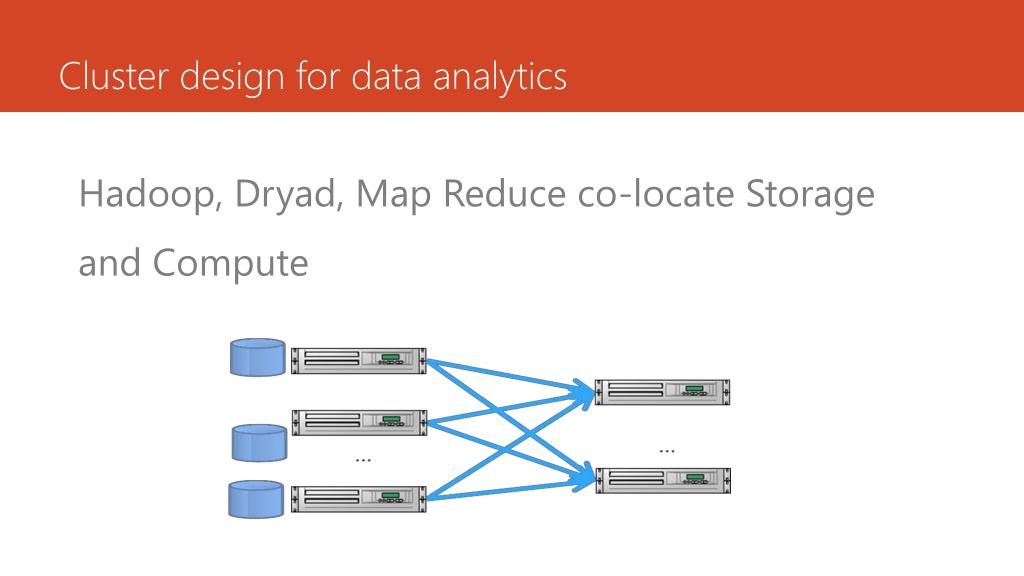 Cluster design for data analytics

Hadoop, Dryad, Map Reduce co-locate Storage and Compute

...

...